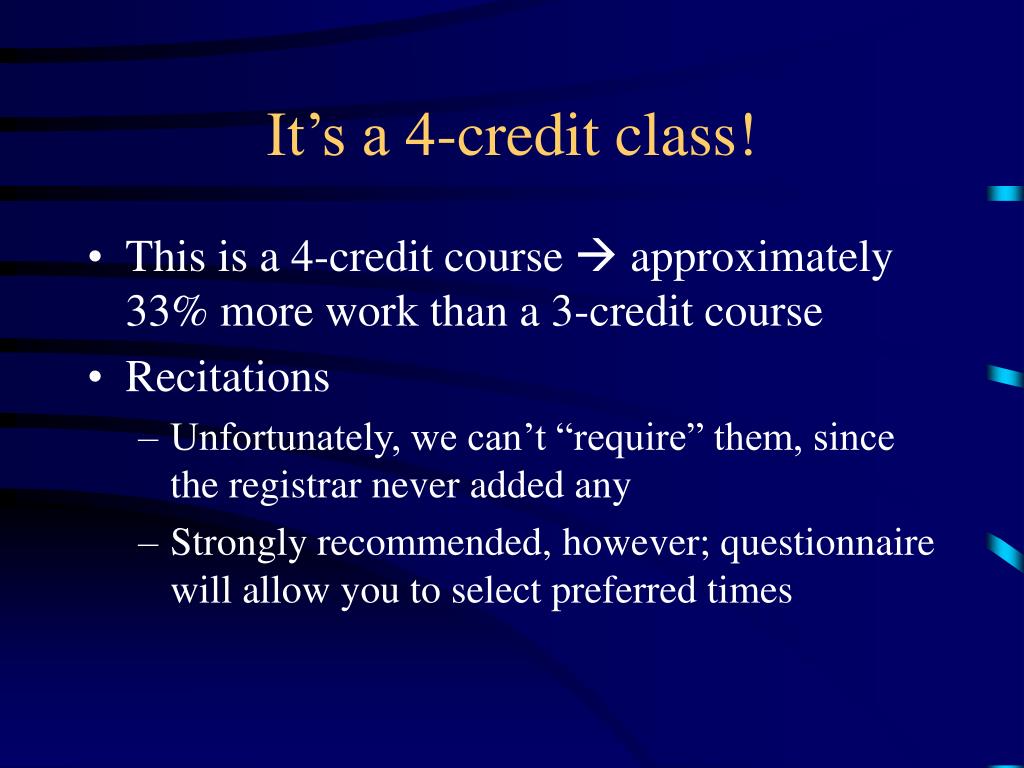 It’s a 4-credit class!

• This is a 4-credit course → approximately 33% more work than a 3-credit course
• Recitations
– Unfortunately, we can’t “require” them, since the registrar never added any
– Strongly recommended, however; questionnaire will allow you to select preferred times